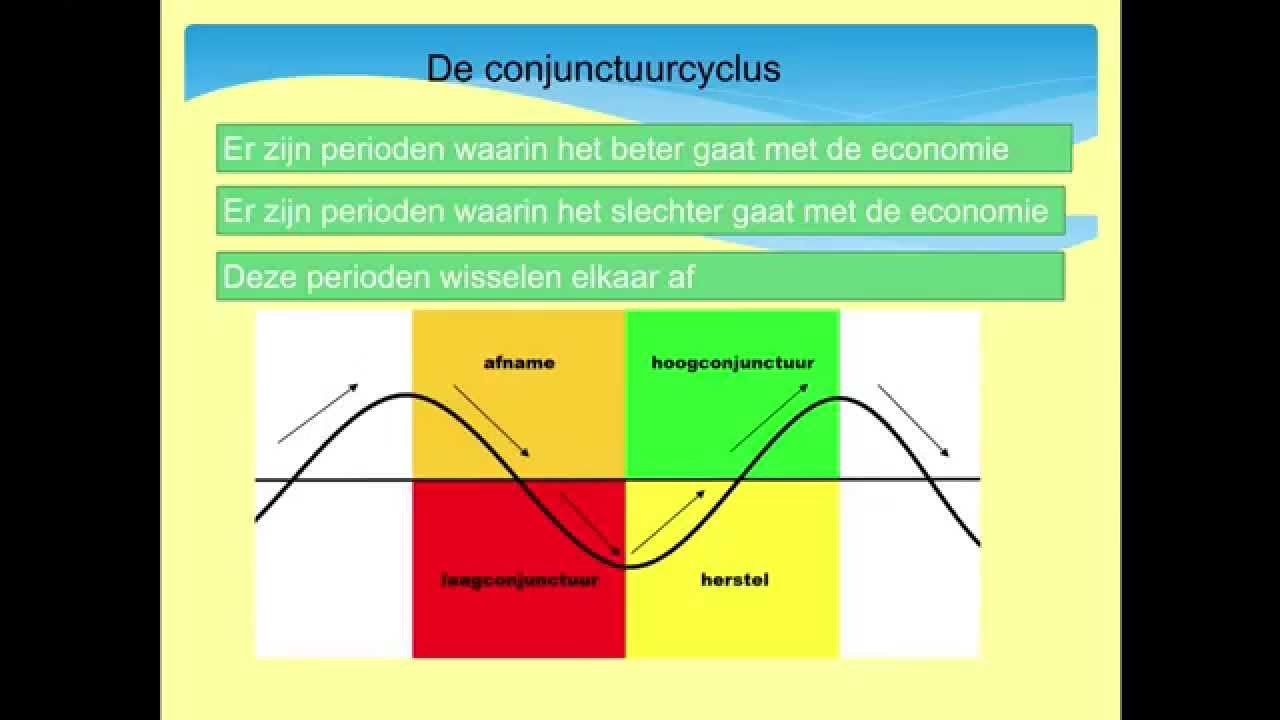 De conjunctuurcyclus

Er zijn perioden waarin het beter gaat met de economie

Er zijn perioden waarin het slechter gaat met de economie

Deze perioden wisselen elkaar af

afname

hoogconjunctuur

laagconjunctuur

herstel